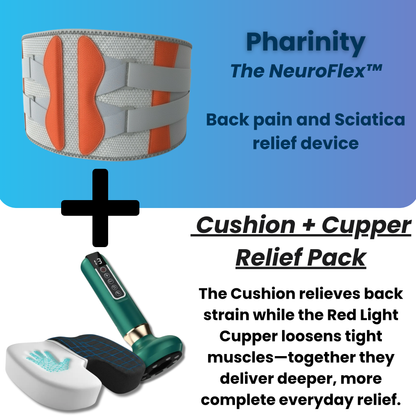 Pharinity
The NeuroFlex™

Back pain and Sciatica relief device

+

Cushion + Cupper Relief Pack

The Cushion relieves back strain while the Red Light Cupper loosens tight muscles—together they deliver deeper, more complete everyday relief.